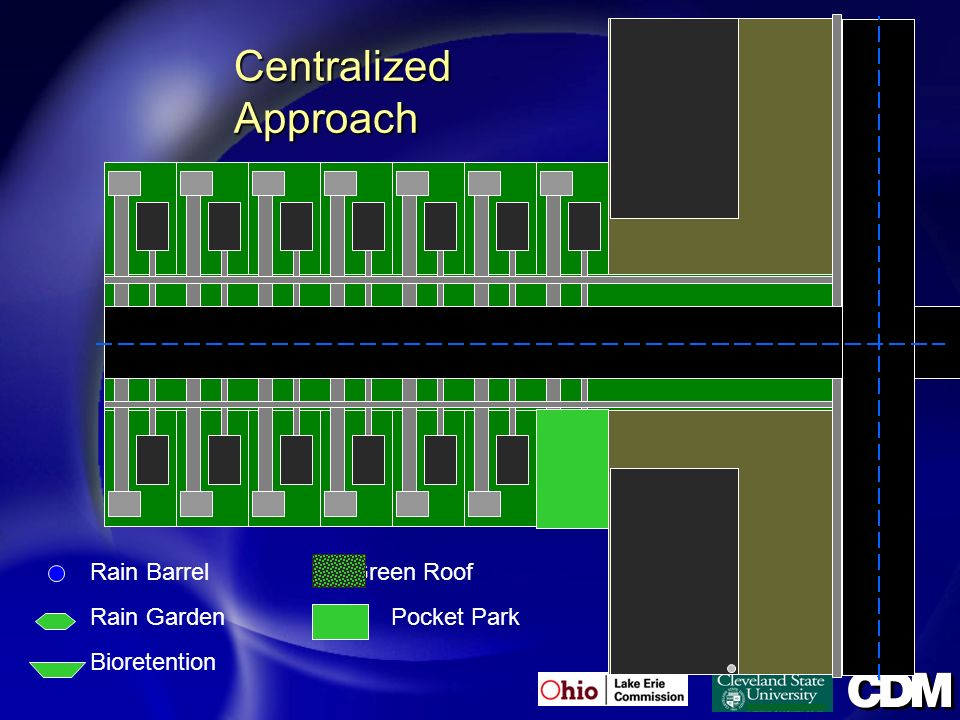 Centralized Approach

Rain Barrel

Rain Garden

Bioretention

reen Roof

Pocket Park

Ohio Lake Erie Commission

Cleveland State University

CDM